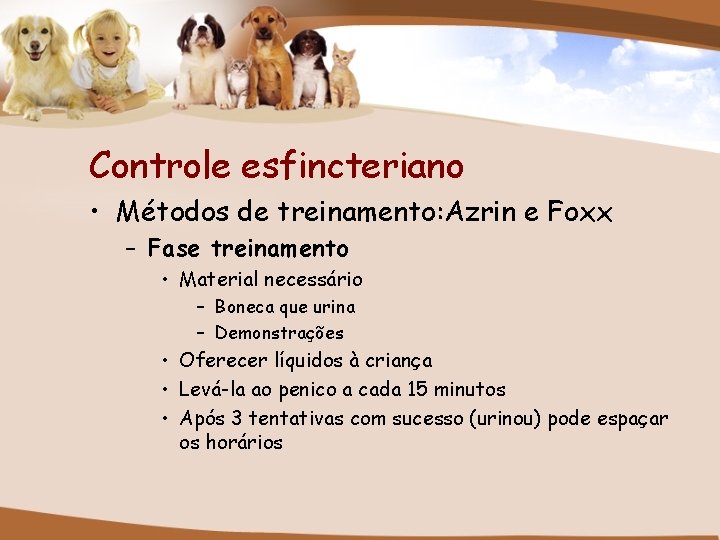 Controle esfincteriano

• Métodos de treinamento:Azrin e Foxx
  – Fase treinamento
    • Material necessário
      – Boneca que urina
      – Demonstrações
    • Oferecer líquidos à criança
    • Levá-la ao penico a cada 15 minutos
    • Após 3 tentativas com sucesso (urinou) pode espaçar os horários